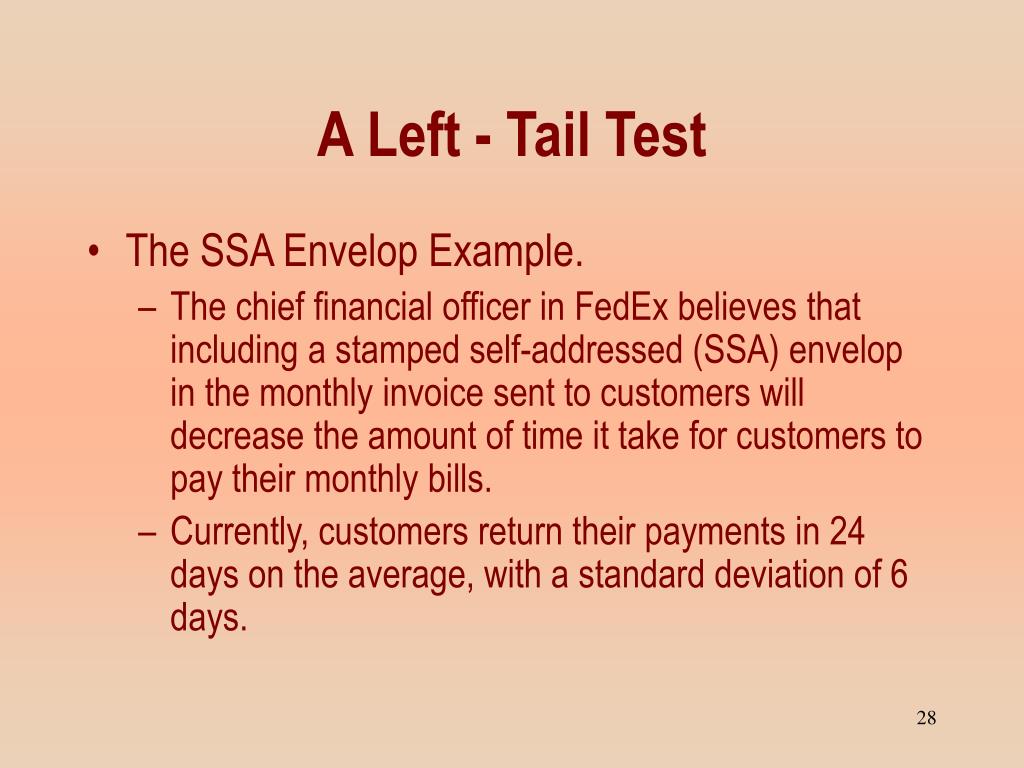 A Left - Tail Test

• The SSA Envelop Example.

– The chief financial officer in FedEx believes that including a stamped self-addressed (SSA) envelop in the monthly invoice sent to customers will decrease the amount of time it take for customers to pay their monthly bills.

– Currently, customers return their payments in 24 days on the average, with a standard deviation of 6 days.

28